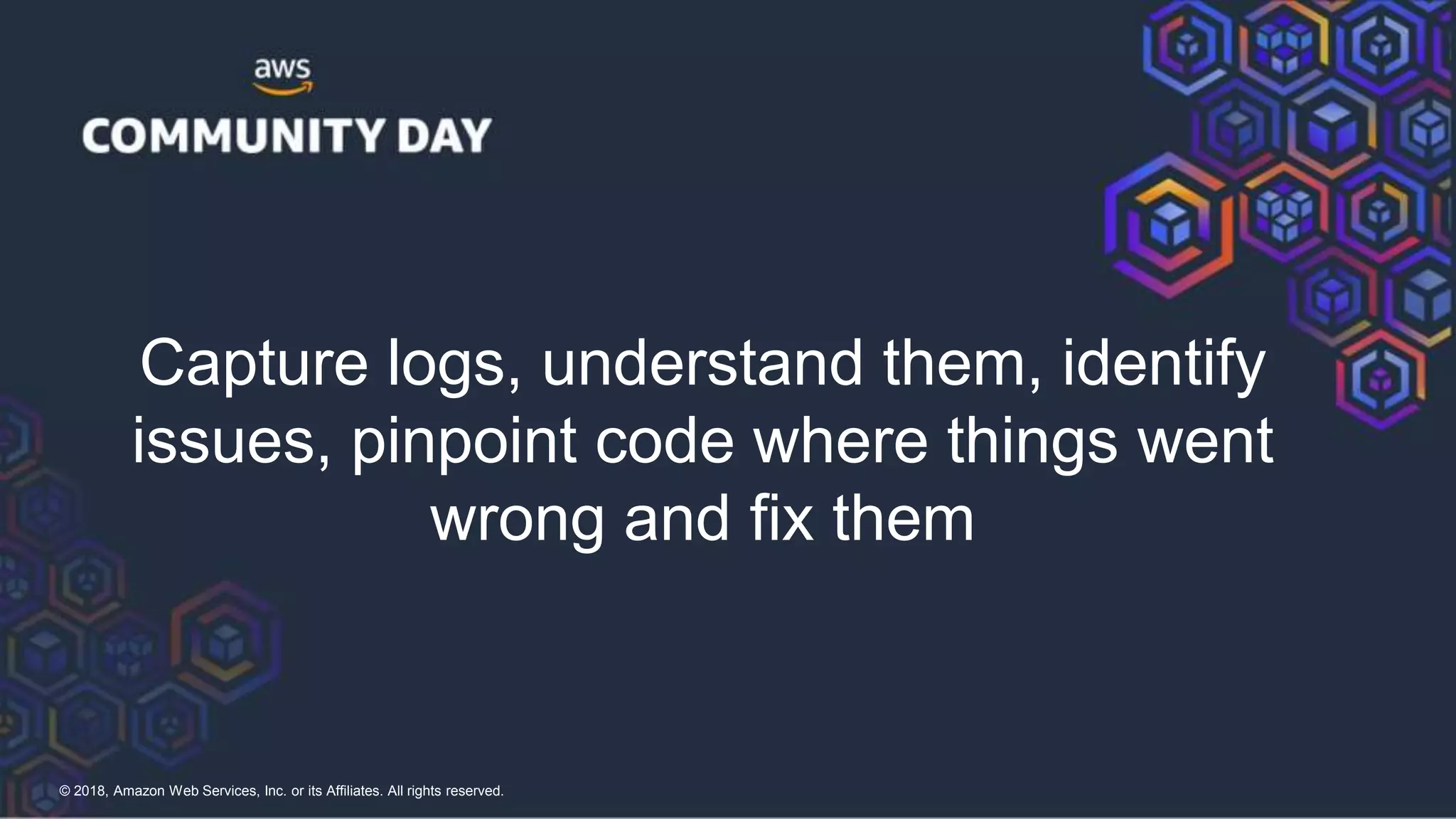 aws
COMMUNITY DAY

Capture logs, understand them, identify issues, pinpoint code where things went wrong and fix them

© 2018, Amazon Web Services, Inc. or its Affiliates. All rights reserved.